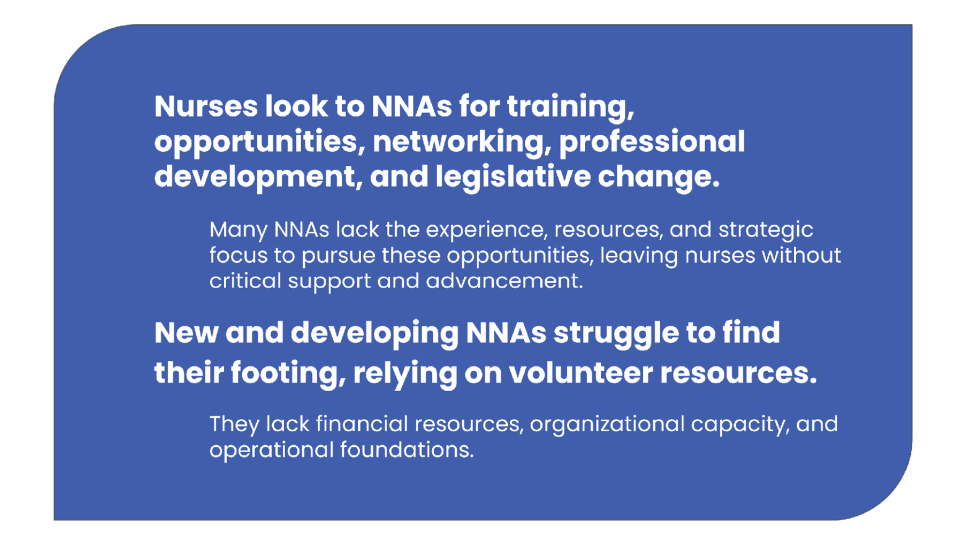 Nurses look to NNAs for training, opportunities, networking, professional development, and legislative change.

Many NNAs lack the experience, resources, and strategic focus to pursue these opportunities, leaving nurses without critical support and advancement.

New and developing NNAs struggle to find their footing, relying on volunteer resources.

They lack financial resources, organizational capacity, and operational foundations.